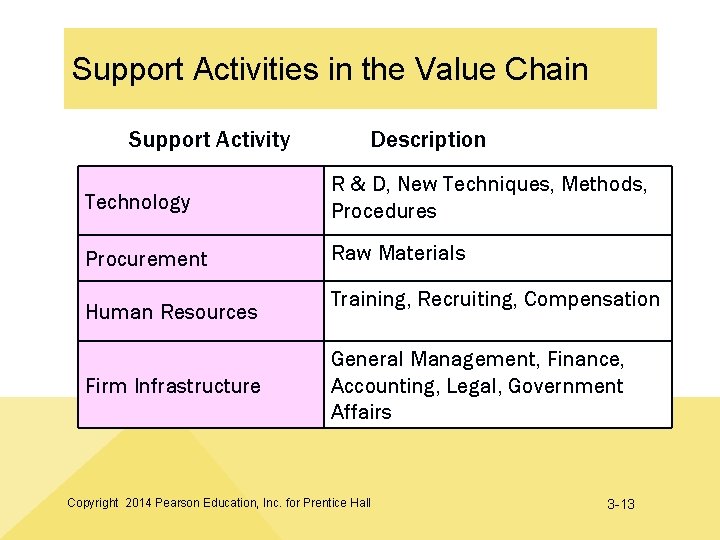 Support Activities in the Value Chain

| Support Activity | Description |
|---|---|
| Technology | R & D, New Techniques, Methods, Procedures |
| Procurement | Raw Materials |
| Human Resources | Training, Recruiting, Compensation |
| Firm Infrastructure | General Management, Finance, Accounting, Legal, Government Affairs |

Copyright 2014 Pearson Education, Inc. for Prentice Hall

3-13